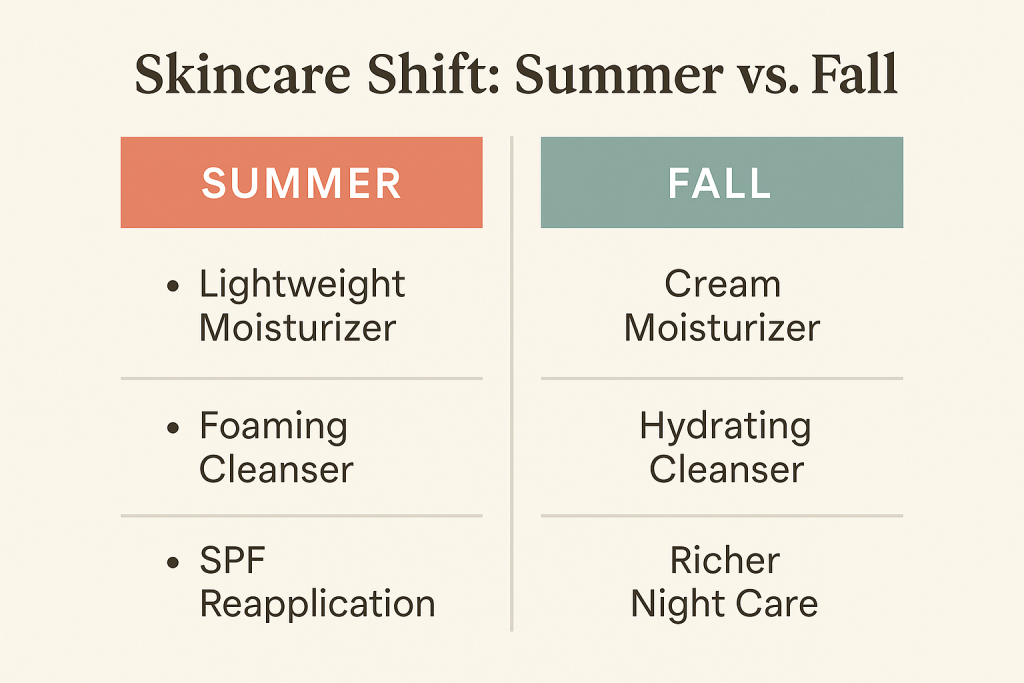 Skincare Shift: Summer vs. Fall

| SUMMER | FALL |
|---|---|
| • Lightweight Moisturizer | Cream Moisturizer |
| • Foaming Cleanser | Hydrating Cleanser |
| • SPF Reapplication | Richer Night Care |